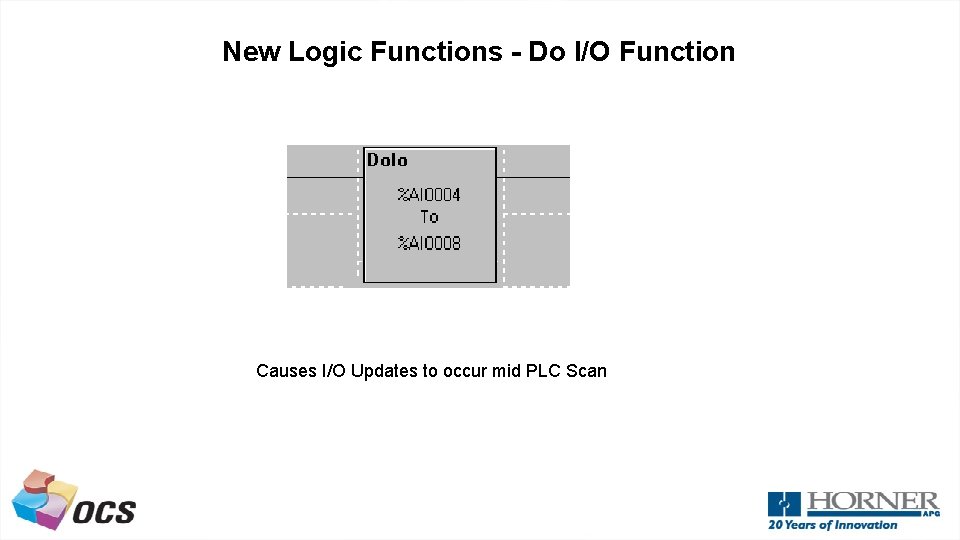 New Logic Functions - Do I/O Function

DoIo

%AI0004
To
%AI0008

Causes I/O Updates to occur mid PLC Scan

OCS

HORNER
APG
20 Years of Innovation